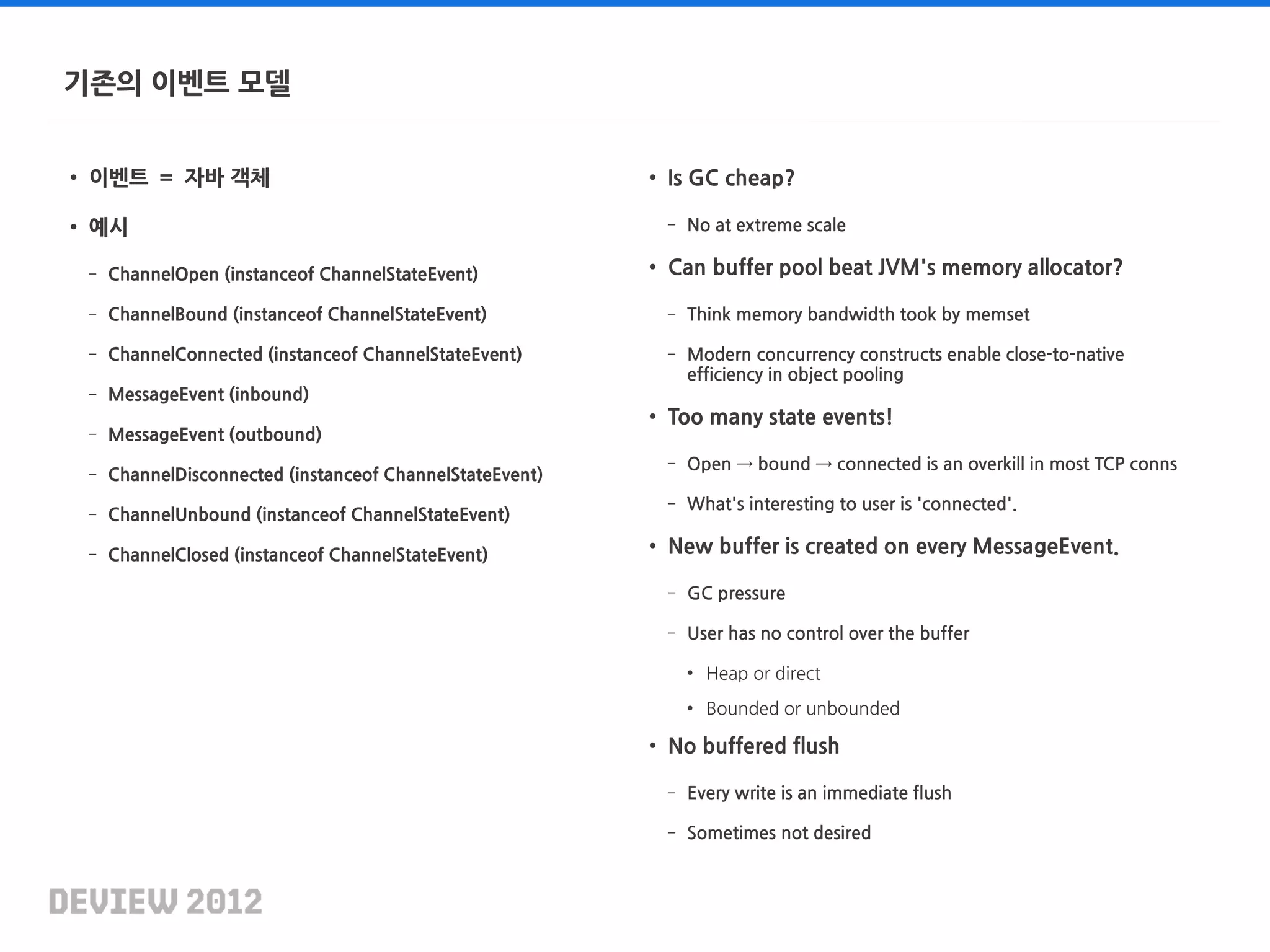 기존의 이벤트 모델

• 이벤트 = 자바 객체

• 예시

– ChannelOpen (instanceof ChannelStateEvent)

– ChannelBound (instanceof ChannelStateEvent)

– ChannelConnected (instanceof ChannelStateEvent)

– MessageEvent (inbound)

– MessageEvent (outbound)

– ChannelDisconnected (instanceof ChannelStateEvent)

– ChannelUnbound (instanceof ChannelStateEvent)

– ChannelClosed (instanceof ChannelStateEvent)

• Is GC cheap?

– No at extreme scale

• Can buffer pool beat JVM's memory allocator?

– Think memory bandwidth took by memset

– Modern concurrency constructs enable close-to-native efficiency in object pooling

• Too many state events!

– Open → bound → connected is an overkill in most TCP conns

– What's interesting to user is 'connected'.

• New buffer is created on every MessageEvent.

– GC pressure

– User has no control over the buffer

• Heap or direct

• Bounded or unbounded

• No buffered flush

– Every write is an immediate flush

– Sometimes not desired

DEVIEW 2012